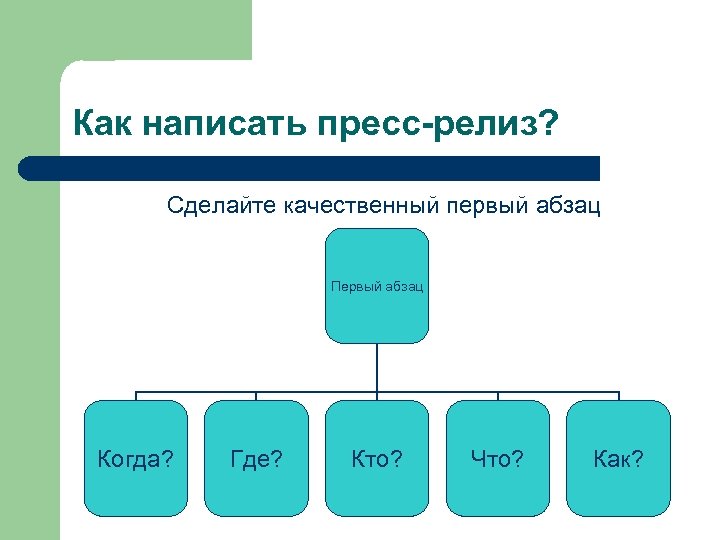 Как написать пресс-релиз?

Сделайте качественный первый абзац

Первый абзац

Когда?

Где?

Кто?

Что?

Как?